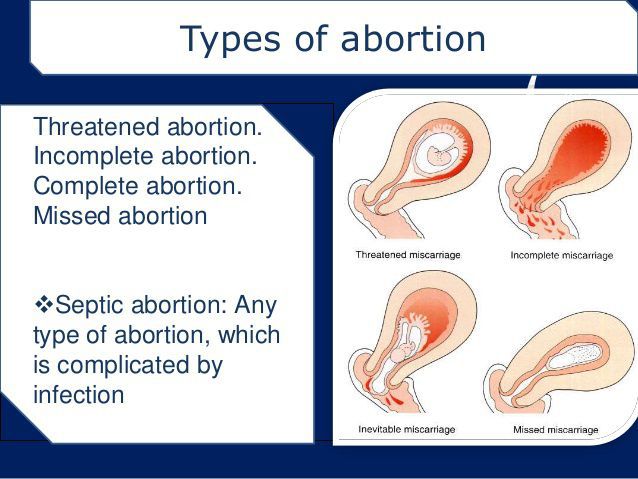 Types of abortion

Threatened abortion.
Incomplete abortion.
Complete abortion.
Missed abortion

❖Septic abortion: Any type of abortion, which is complicated by infection

Threatened miscarriage
Incomplete miscarriage
Inevitable miscarriage
Missed miscarriage